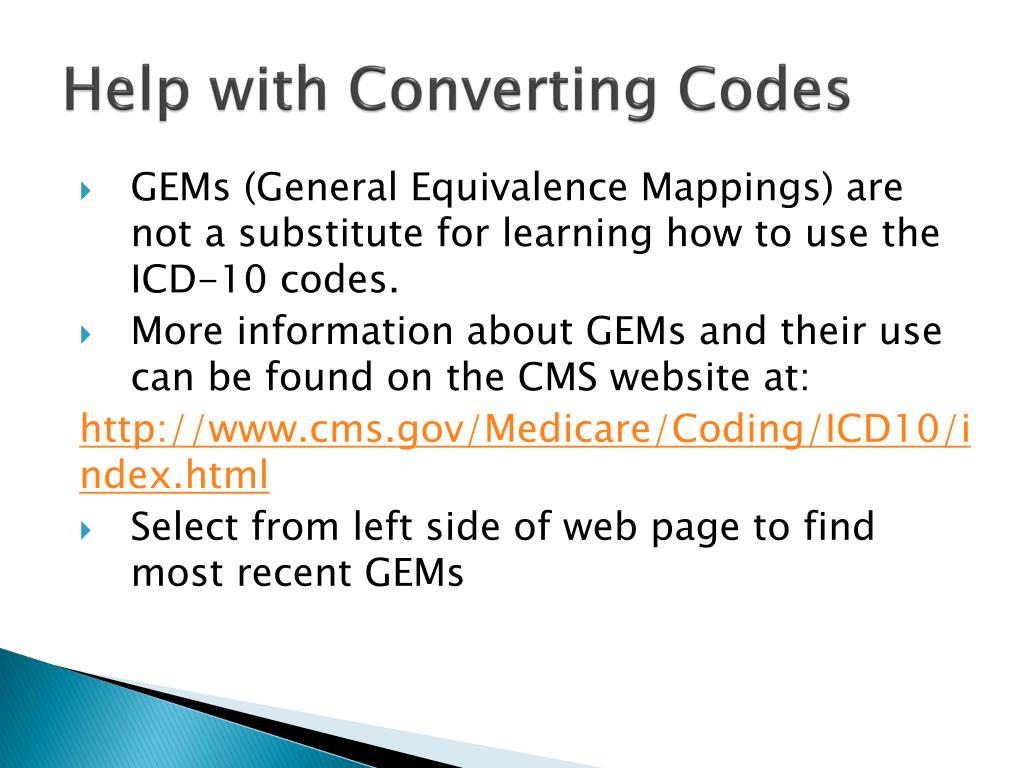 Help with Converting Codes

GEMs (General Equivalence Mappings) are not a substitute for learning how to use the ICD-10 codes.

More information about GEMs and their use can be found on the CMS website at:

http://www.cms.gov/Medicare/Coding/ICD10/index.html

Select from left side of web page to find most recent GEMs